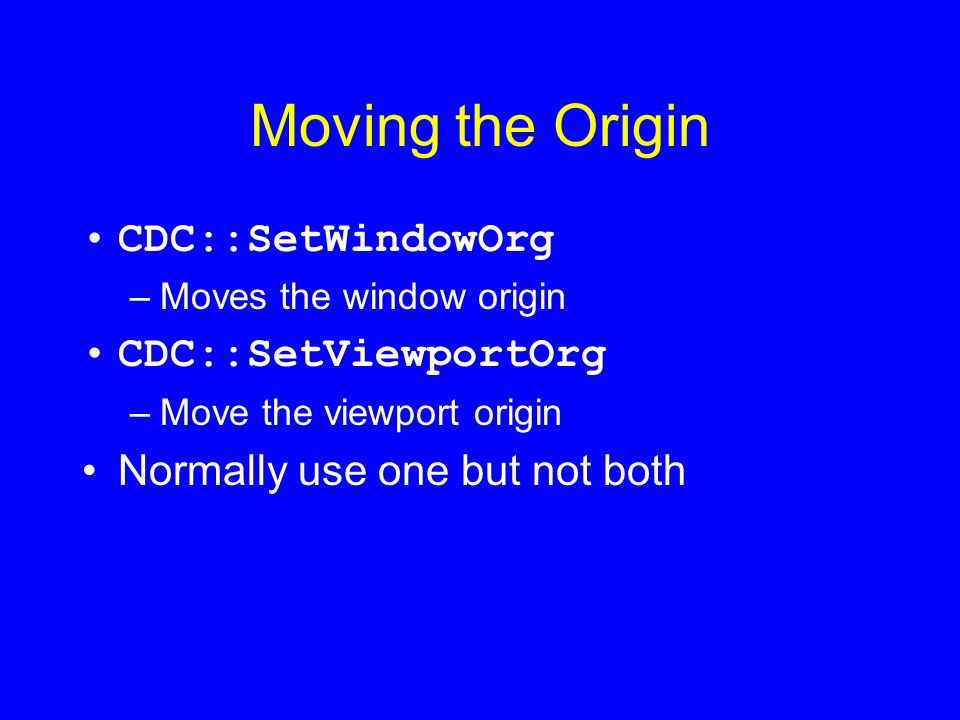 Moving the Origin

• CDC::SetWindowOrg
– Moves the window origin
• CDC::SetViewportOrg
– Move the viewport origin
• Normally use one but not both